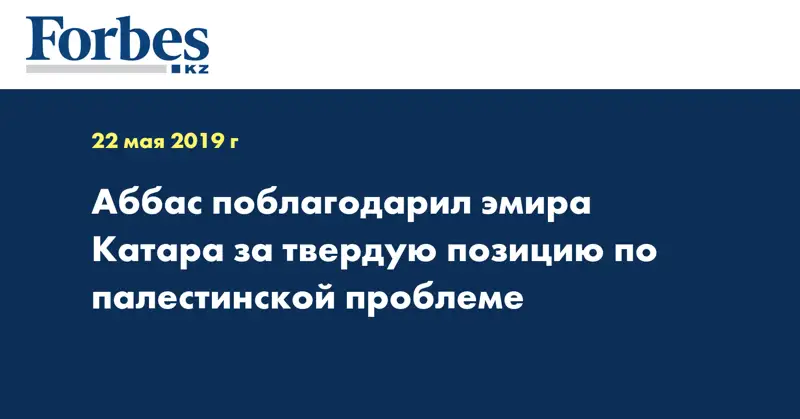 Forbes
KZ

22 мая 2019 г

Аббас поблагодарил эмира Катара за твердую позицию по палестинской проблеме